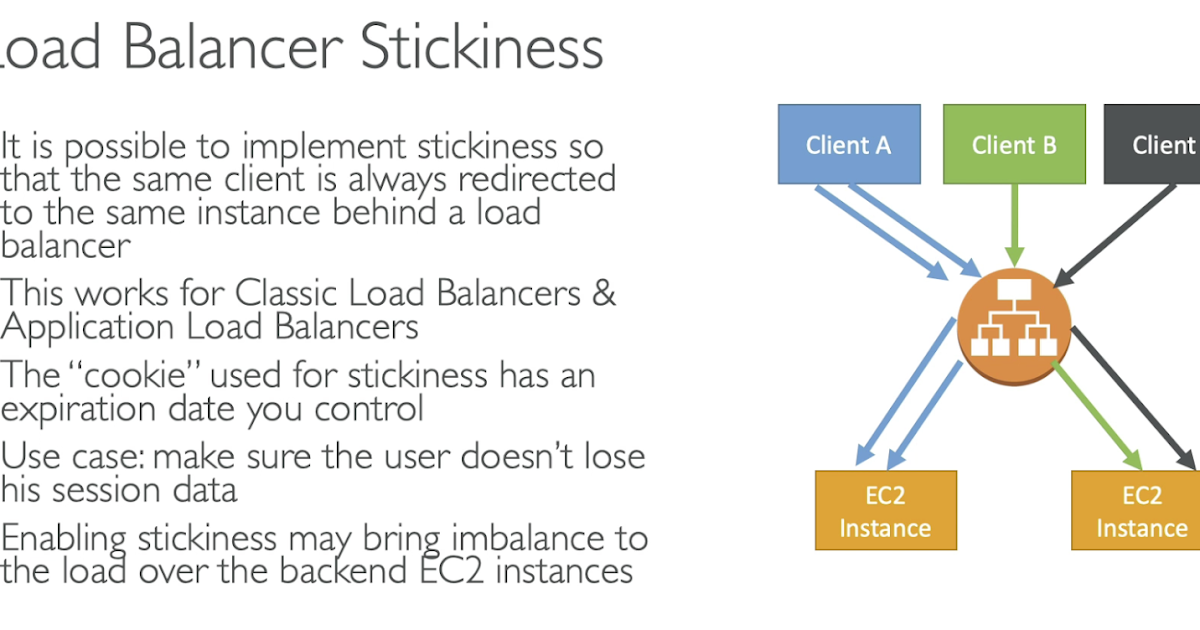 oad Balancer Stickiness

It is possible to implement stickiness so that the same client is always redirected to the same instance behind a load balancer

This works for Classic Load Balancers & Application Load Balancers

The "cookie" used for stickiness has an expiration date you control

Use case: make sure the user doesn't lose his session data

Enabling stickiness may bring imbalance to the load over the backend EC2 instances

Client A

Client B

Client

EC2 Instance

EC2 Instance